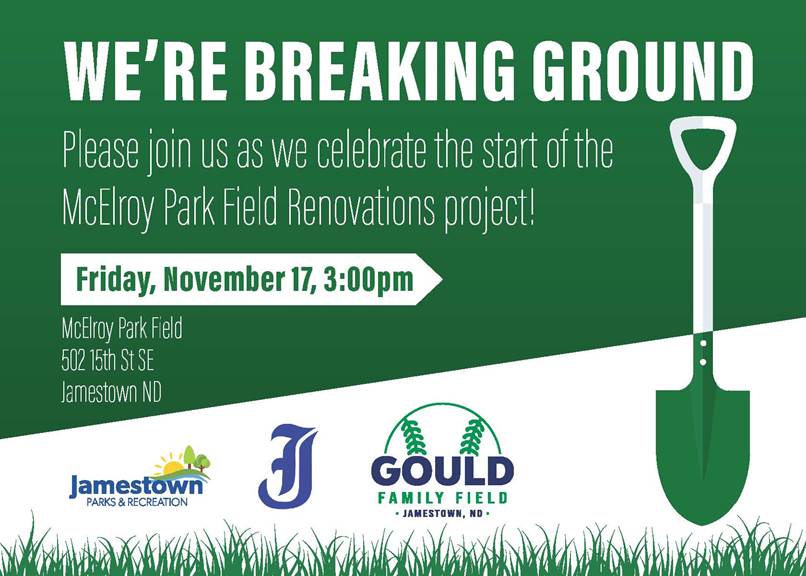 WE'RE BREAKING GROUND

Please join us as we celebrate the start of the McElroy Park Field Renovations project!

Friday, November 17, 3:00pm

McElroy Park Field
502 15th St SE
Jamestown ND

Jamestown
PARKS & RECREATION

J

GOULD
FAMILY FIELD
• JAMESTOWN, ND •